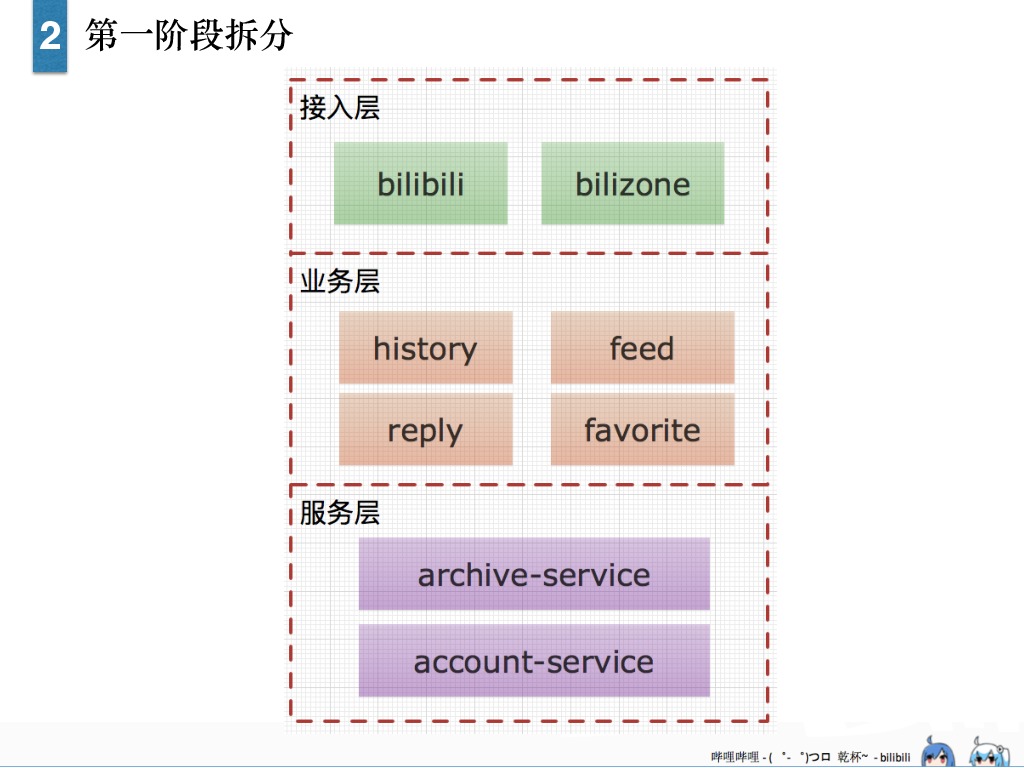 2 第一阶段拆分

接入层

bilibili

bilizone

业务层

history

feed

reply

favorite

服务层

archive-service

account-service

哔哩哔哩 - ( ゜- ゜)つロ 乾杯~ - bilibili